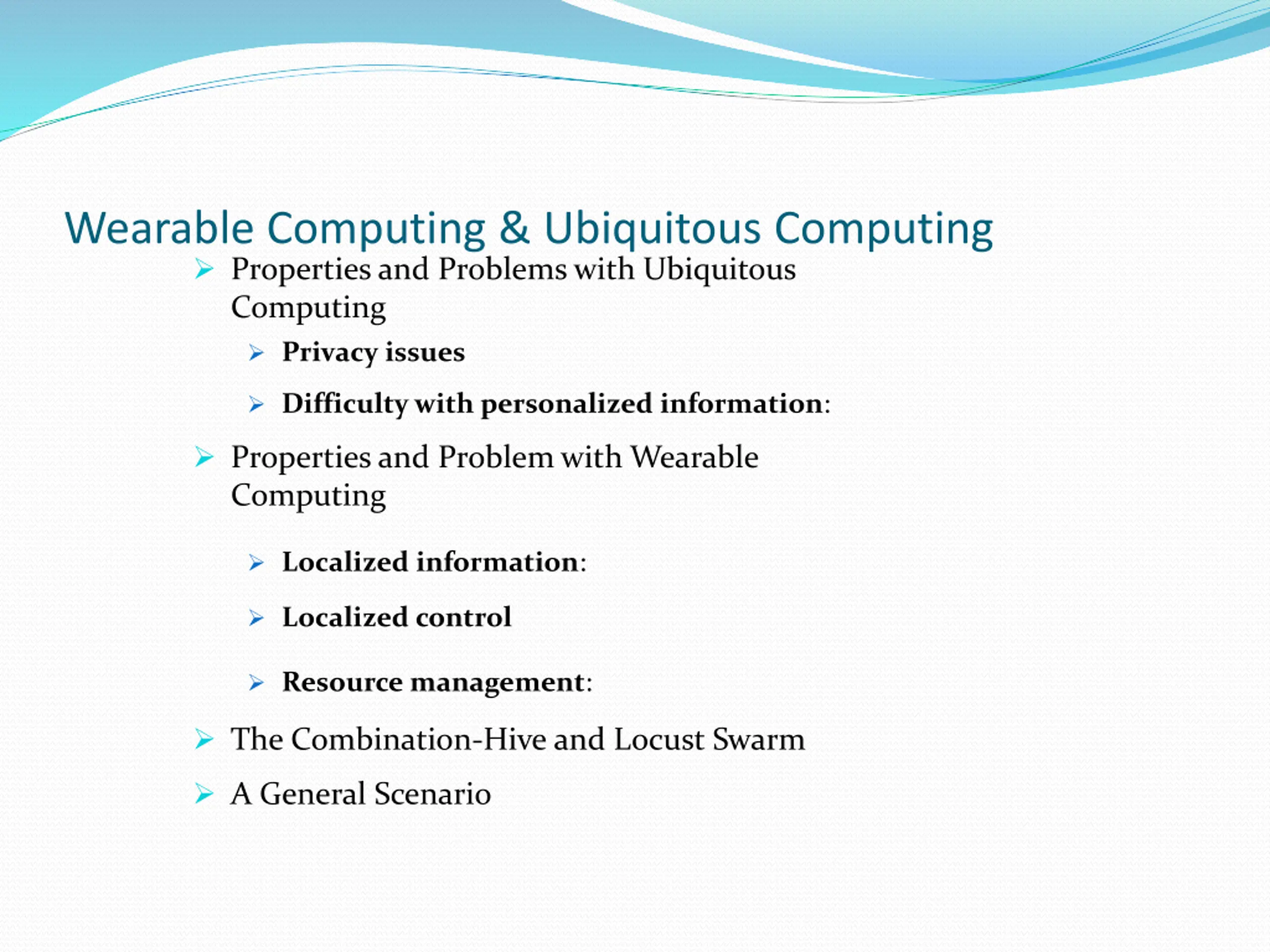 Wearable Computing & Ubiquitous Computing

Properties and Problems with Ubiquitous Computing

Privacy issues

Difficulty with personalized information:

Properties and Problem with Wearable Computing

Localized information:

Localized control

Resource management:

The Combination-Hive and Locust Swarm

A General Scenario